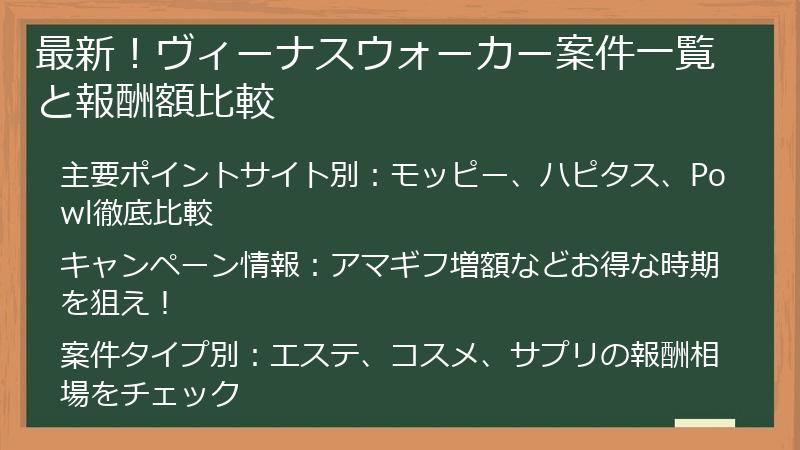 最新！ヴィーナスウォーカー案件一覧と報酬額比較

主要ポイントサイト別：モッピー、ハピタス、Powl徹底比較

キャンペーン情報：アマギフ増額などお得な時期を狙え！

案件タイプ別：エステ、コスメ、サプリの報酬相場をチェック